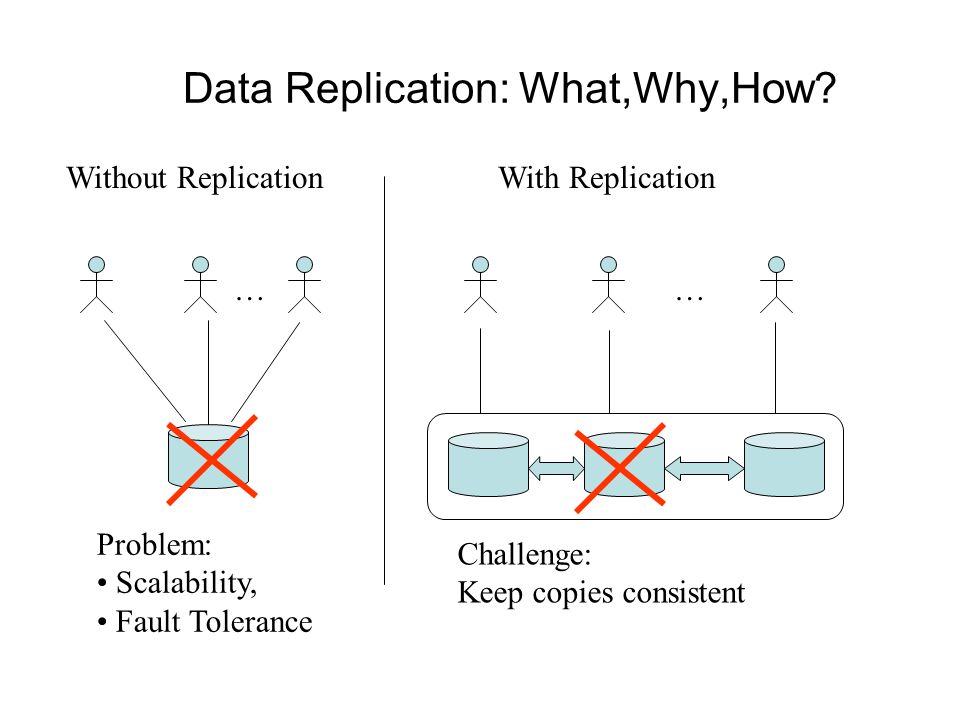 Data Replication: What,Why,How?

Without Replication

…

Problem:
• Scalability,
• Fault Tolerance

With Replication

…

Challenge:
Keep copies consistent